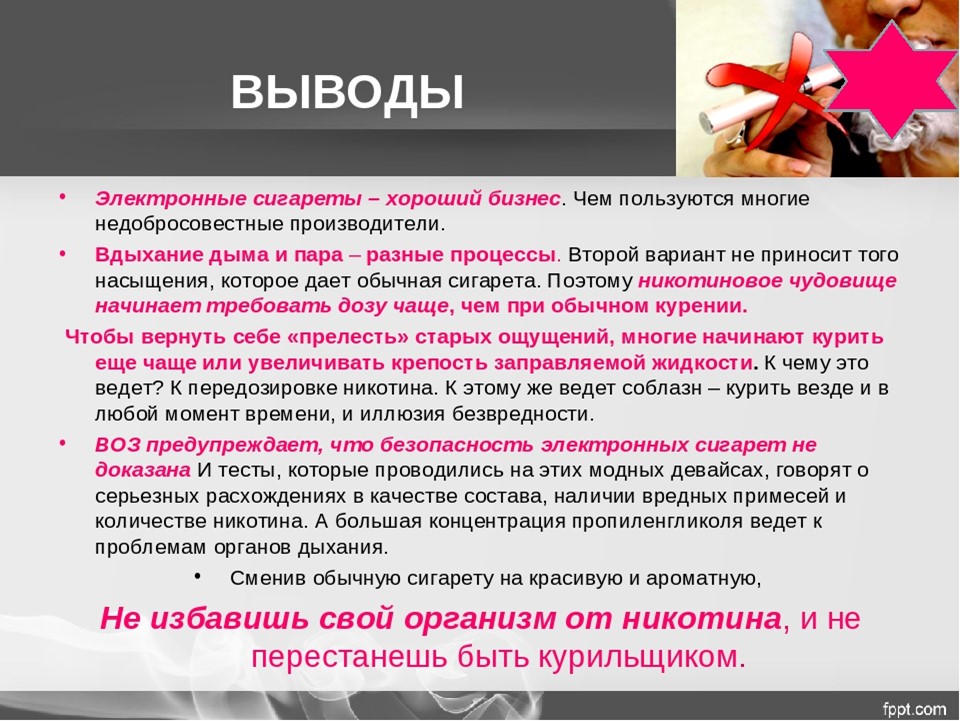 ВЫВОДЫ

• Электронные сигареты – хороший бизнес. Чем пользуются многие недобросовестные производители.

• Вдыхание дыма и пара – разные процессы. Второй вариант не приносит того насыщения, которое дает обычная сигарета. Поэтому никотиновое чудовище начинает требовать дозу чаще, чем при обычном курении.

Чтобы вернуть себе «прелесть» старых ощущений, многие начинают курить еще чаще или увеличивать крепость заправляемой жидкости. К чему это ведет? К передозировке никотина. К этому же ведет соблазн – курить везде и в любой момент времени, и иллюзия безвредности.

• ВОЗ предупреждает, что безопасность электронных сигарет не доказана И тесты, которые проводились на этих модных девайсах, говорят о серьезных расхождениях в качестве состава, наличии вредных примесей и количестве никотина. А большая концентрация пропиленгликоля ведет к проблемам органов дыхания.

• Сменив обычную сигарету на красивую и ароматную,

Не избавишь свой организм от никотина, и не перестанешь быть курильщиком.

fppt.com